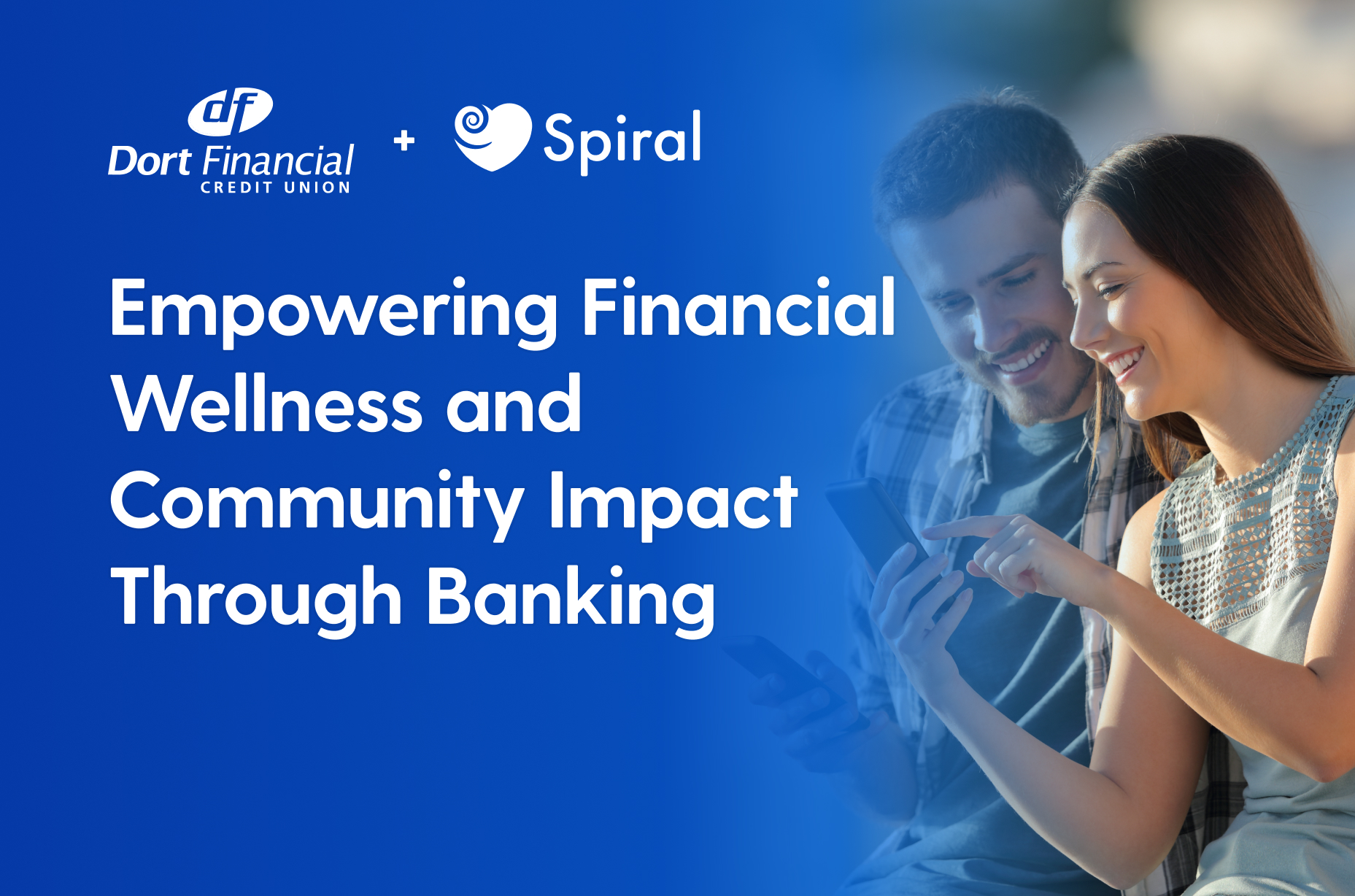 df
Dort Financial
CREDIT UNION
+
Spiral

Empowering Financial Wellness and Community Impact Through Banking